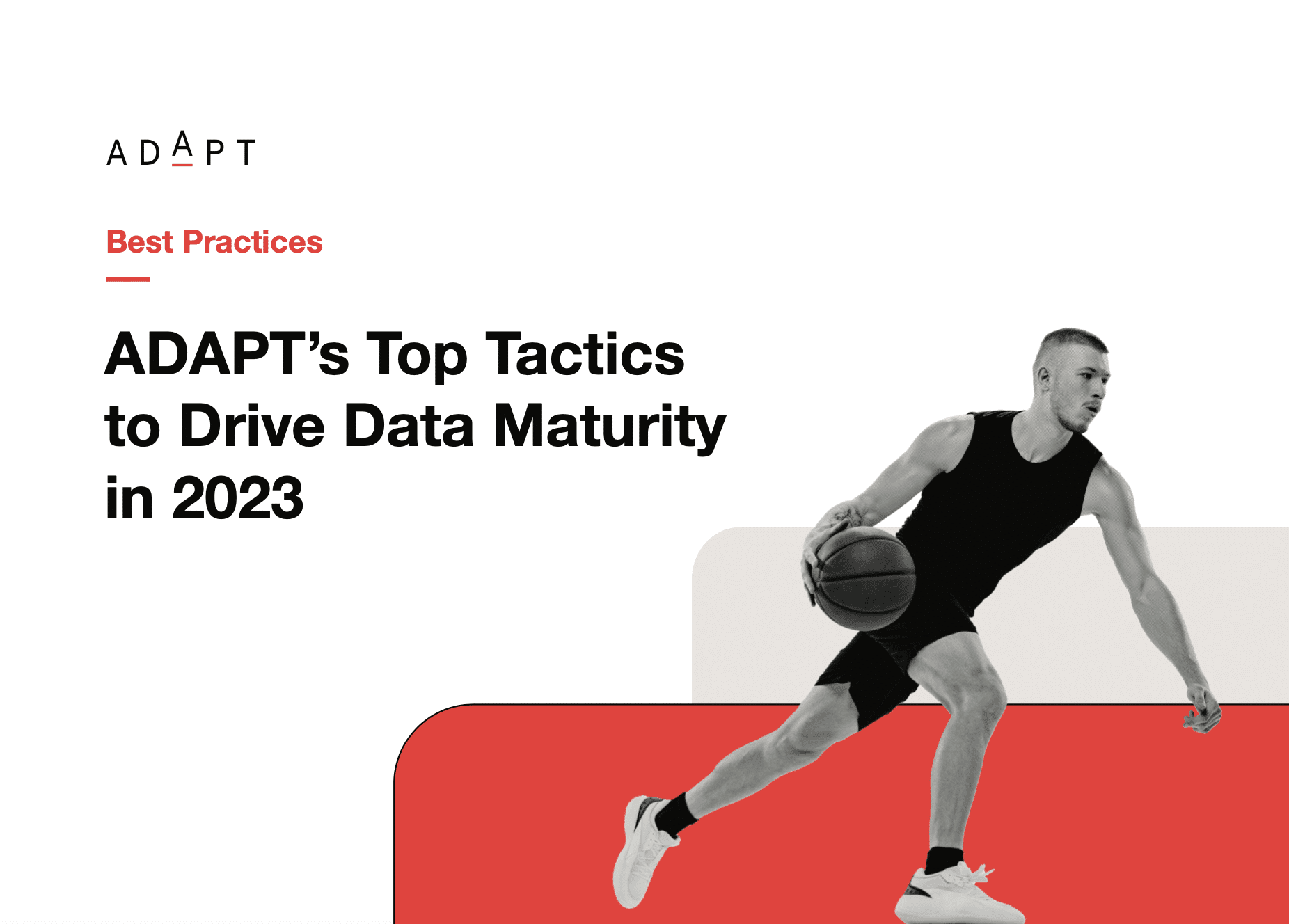 ADAPT

Best Practices

ADAPT's Top Tactics to Drive Data Maturity in 2023